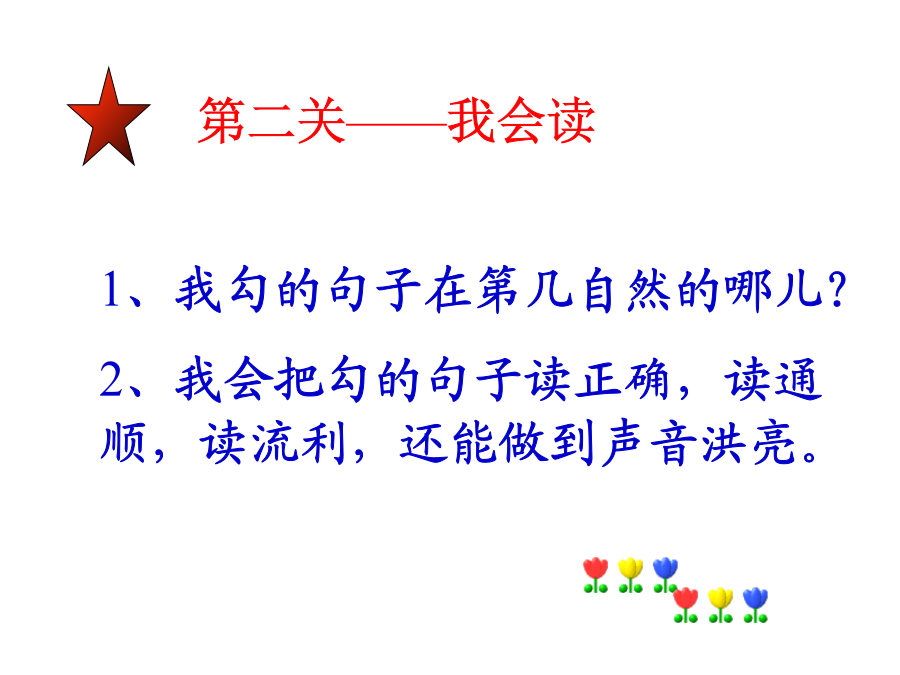 第二关——我会读

1、我勾的句子在第几自然的哪儿?

2、我会把勾的句子读正确，读通顺，读流利，还能做到声音洪亮。